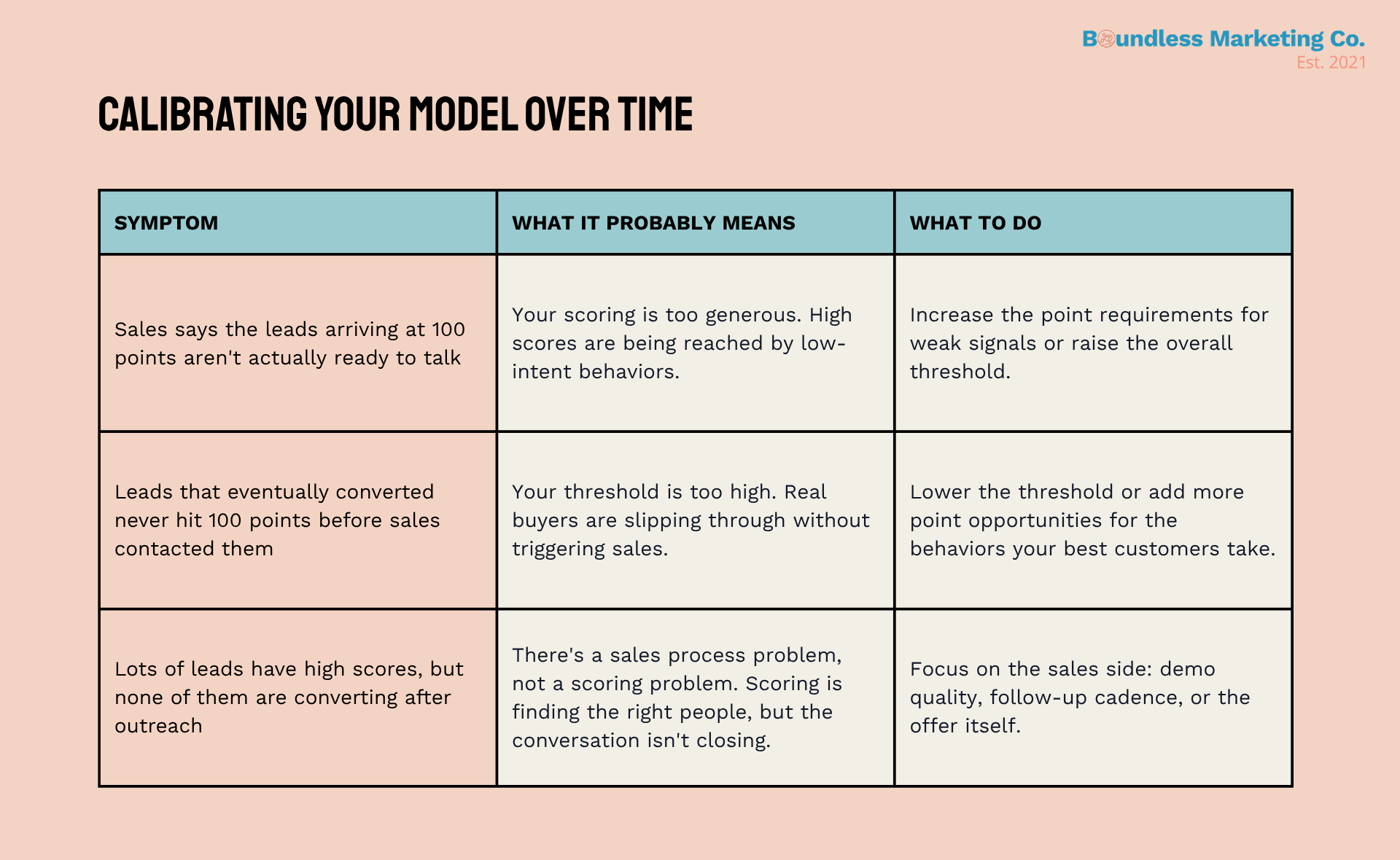 Boundless Marketing Co.
Est. 2021

CALIBRATING YOUR MODEL OVER TIME

| SYMPTOM | WHAT IT PROBABLY MEANS | WHAT TO DO |
|---|---|---|
| Sales says the leads arriving at 100 points aren't actually ready to talk | Your scoring is too generous. High scores are being reached by low-intent behaviors. | Increase the point requirements for weak signals or raise the overall threshold. |
| Leads that eventually converted never hit 100 points before sales contacted them | Your threshold is too high. Real buyers are slipping through without triggering sales. | Lower the threshold or add more point opportunities for the behaviors your best customers take. |
| Lots of leads have high scores, but none of them are converting after outreach | There's a sales process problem, not a scoring problem. Scoring is finding the right people, but the conversation isn't closing. | Focus on the sales side: demo quality, follow-up cadence, or the offer itself. |